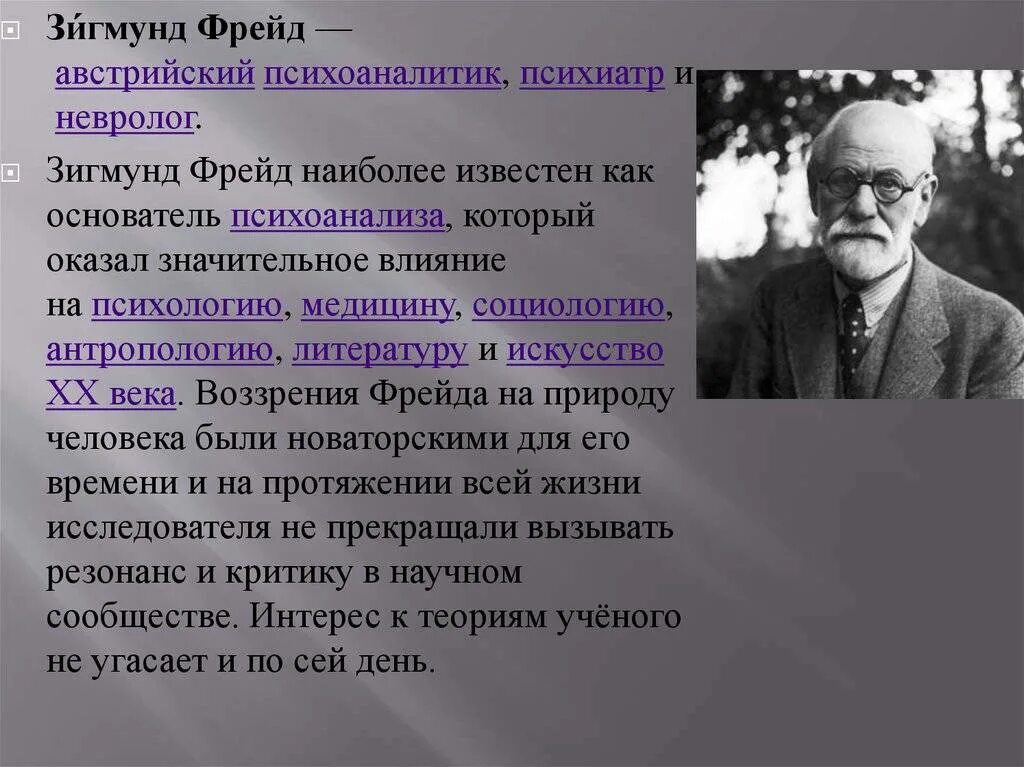 Зи́гмунд Фрейд — австрийский психоаналитик, психиатр и невролог.

Зигмунд Фрейд наиболее известен как основатель психоанализа, который оказал значительное влияние на психологию, медицину, социологию, антропологию, литературу и искусство XX века. Воззрения Фрейда на природу человека были новаторскими для его времени и на протяжении всей жизни исследователя не прекращали вызывать резонанс и критику в научном сообществе. Интерес к теориям учёного не угасает и по сей день.